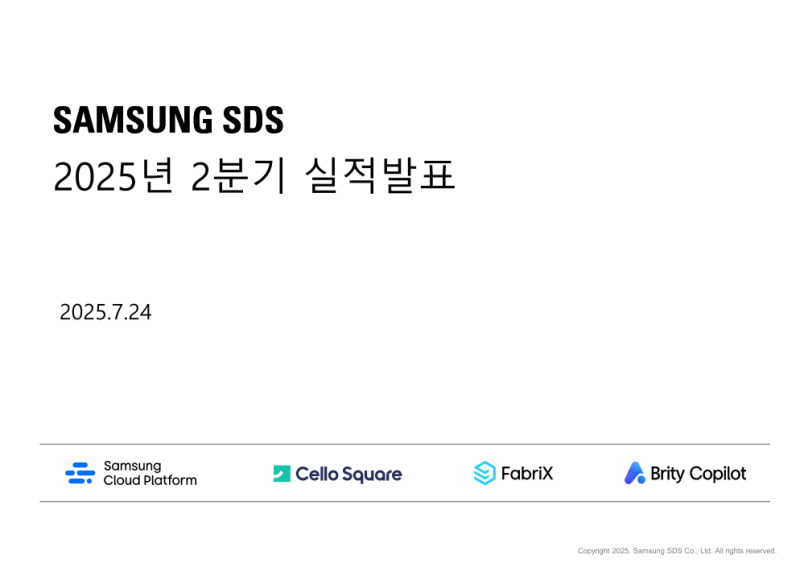 SAMSUNG SDS
2025년 2분기 실적발표

2025.7.24

Samsung Cloud Platform

Cello Square

FabriX

Brity Copilot

Copyright 2025. Samsung SDS Co., Ltd. All rights reserved.